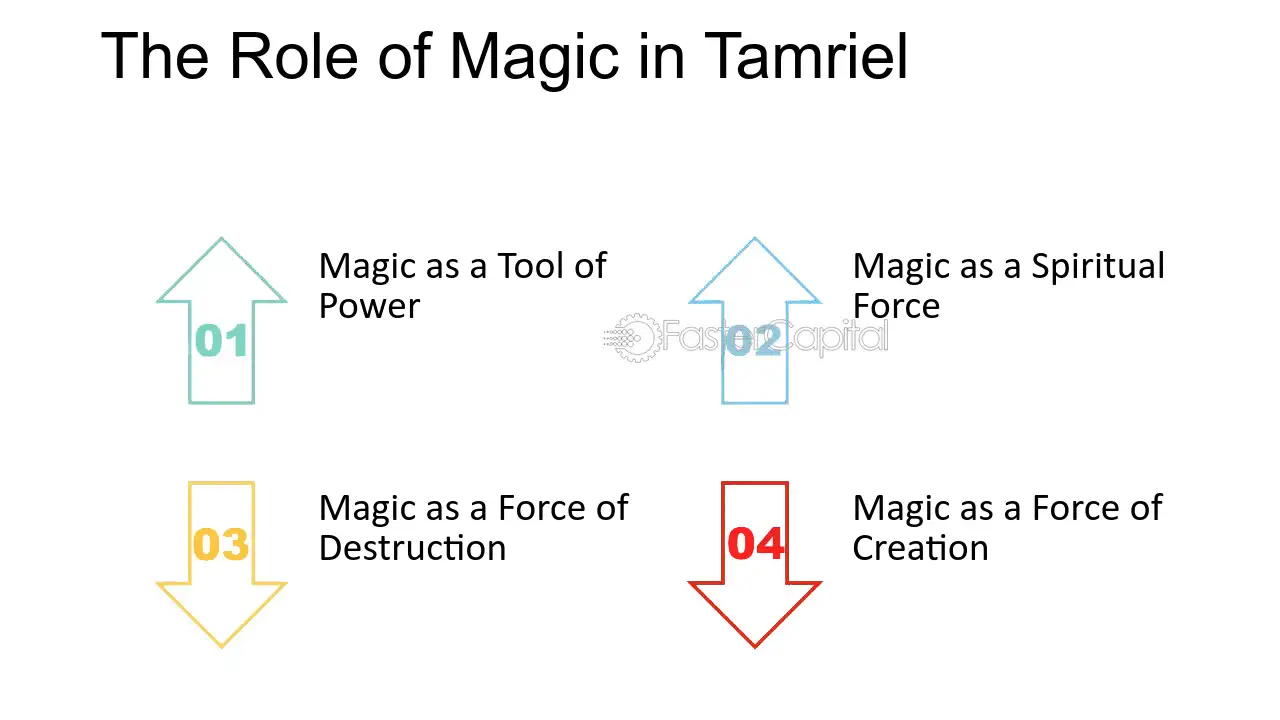 The Role of Magic in Tamriel

01

Magic as a Tool of Power

02

Magic as a Spiritual Force

03

Magic as a Force of Destruction

04

Magic as a Force of Creation

FasterCapital